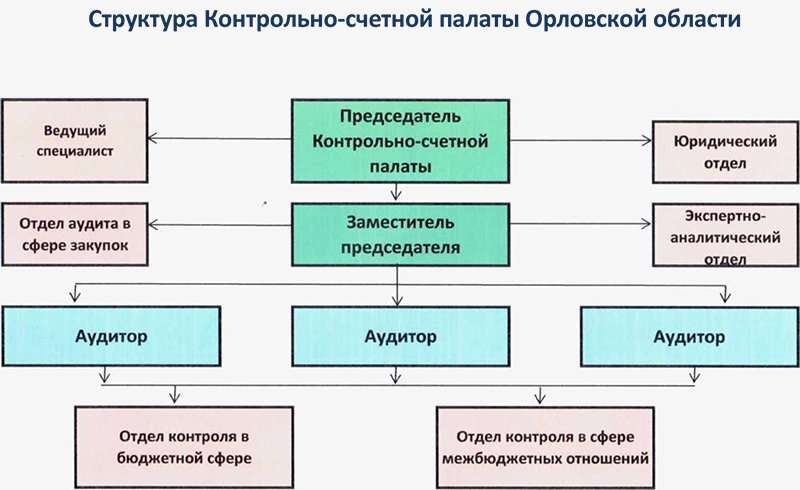 Структура Контрольно-счетной палаты Орловской области

Ведущий специалист

Председатель Контрольно-счетной палаты

Юридический отдел

Отдел аудита в сфере закупок

Заместитель председателя

Экспертно-аналитический отдел

Аудитор

Аудитор

Аудитор

Отдел контроля в бюджетной сфере

Отдел контроля в сфере межбюджетных отношений